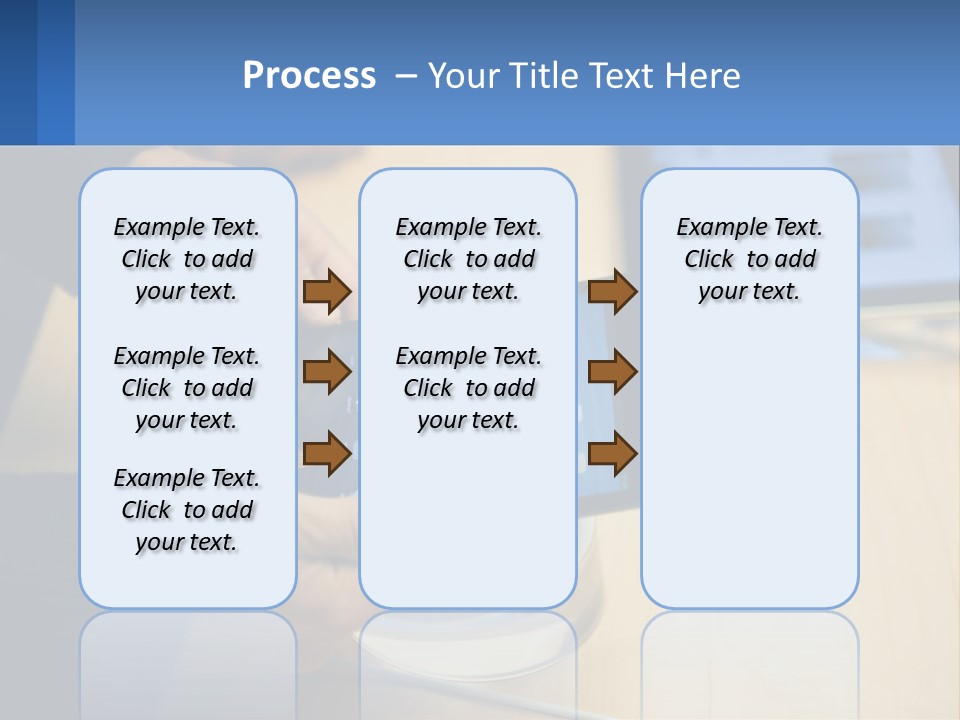 Process – Your Title Text Here

Example Text. Click to add your text.

Example Text. Click to add your text.

Example Text. Click to add your text.

Example Text. Click to add your text.

Example Text. Click to add your text.

Example Text. Click to add your text.